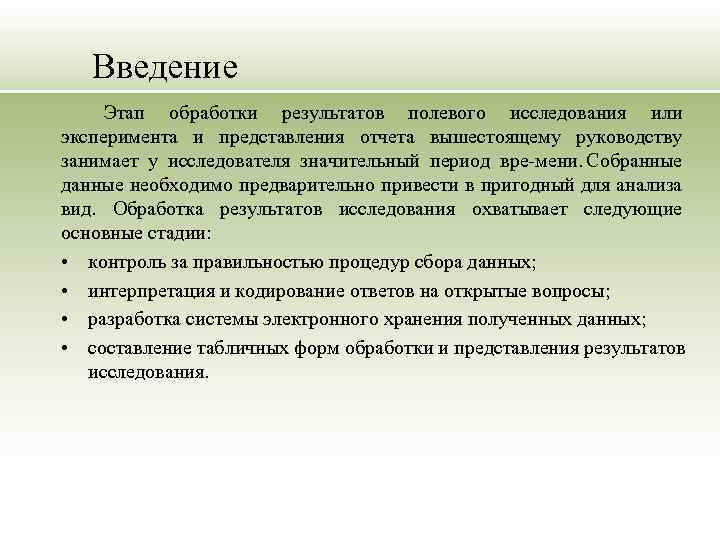 Введение

Этап обработки результатов полевого исследования или эксперимента и представления отчета вышестоящему руководству занимает у исследователя значительный период вре-мени. Собранные данные необходимо предварительно привести в пригодный для анализа вид. Обработка результатов исследования охватывает следующие основные стадии:

• контроль за правильностью процедур сбора данных;
• интерпретация и кодирование ответов на открытые вопросы;
• разработка системы электронного хранения полученных данных;
• составление табличных форм обработки и представления результатов исследования.